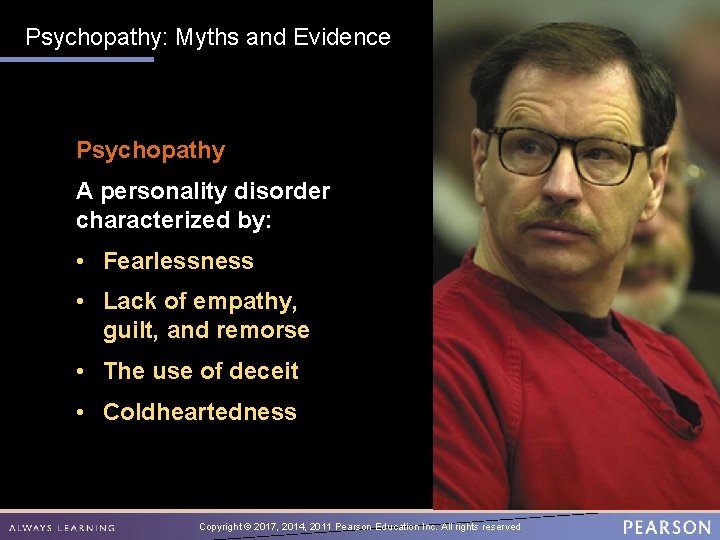 Psychopathy: Myths and Evidence

Psychopathy

A personality disorder characterized by:

• Fearlessness

• Lack of empathy, guilt, and remorse

• The use of deceit

• Coldheartedness

ALWAYS LEARNING

Copyright © 2017, 2014, 2011 Pearson Education Inc. All rights reserved.

PEARSON